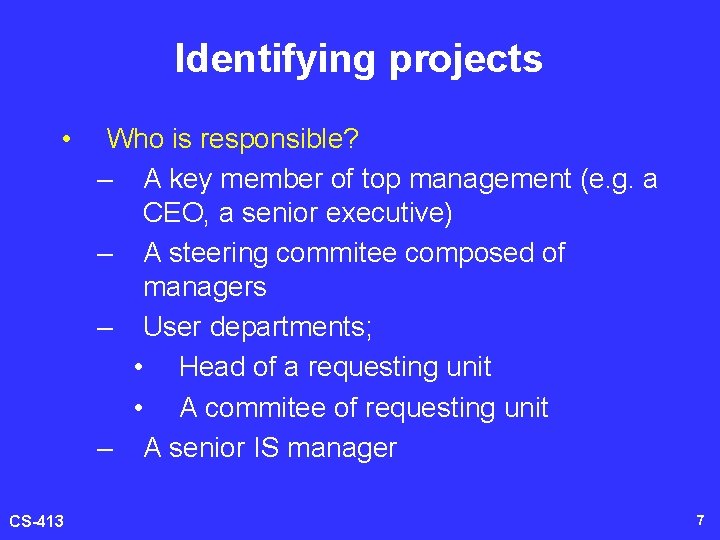 Identifying projects

• Who is responsible?
– A key member of top management (e.g. a CEO, a senior executive)
– A steering commitee composed of managers
– User departments;
• Head of a requesting unit
• A commitee of requesting unit
– A senior IS manager

CS-413

7